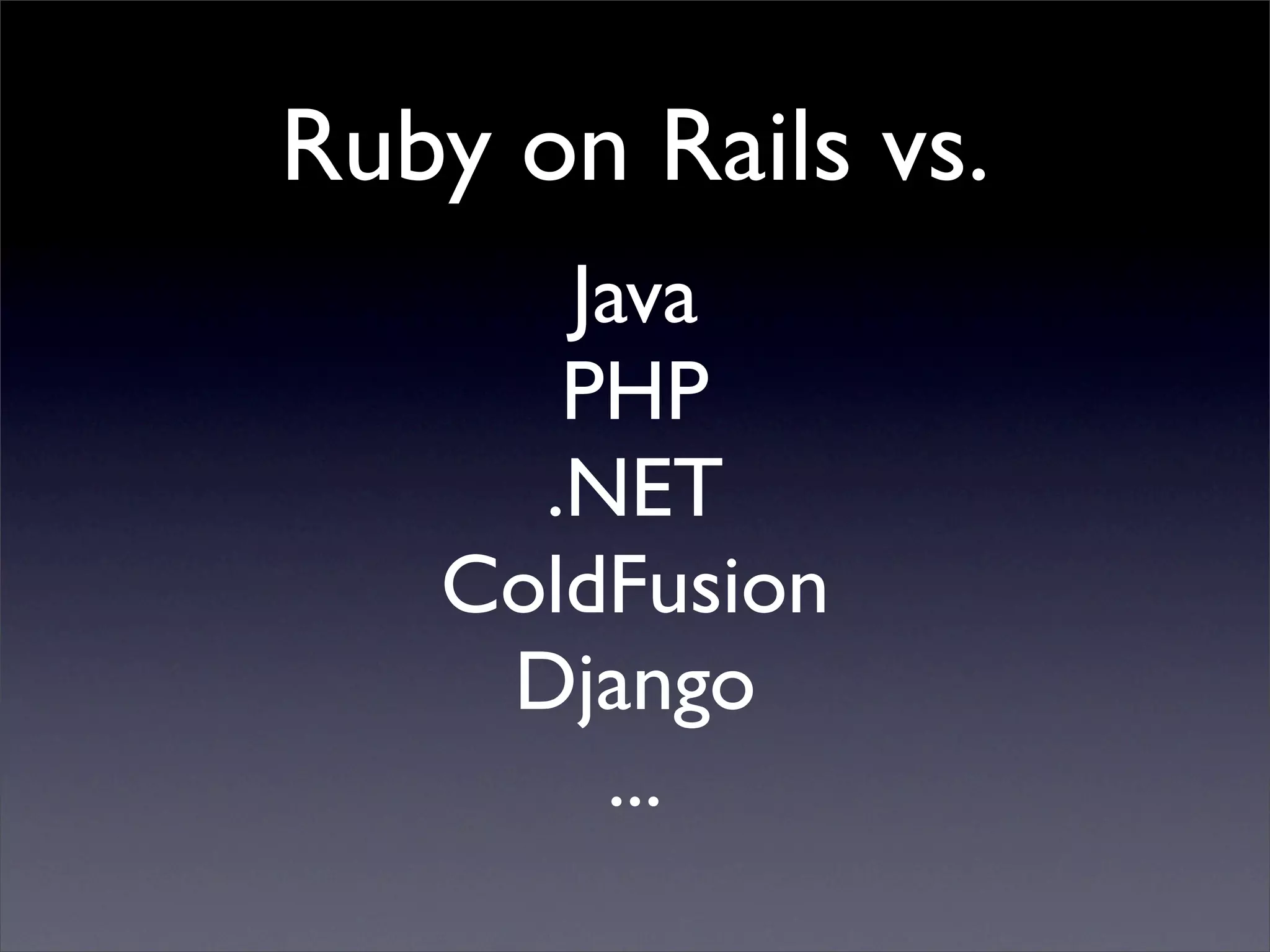 Ruby on Rails vs.

Java
PHP
.NET
ColdFusion
Django
...